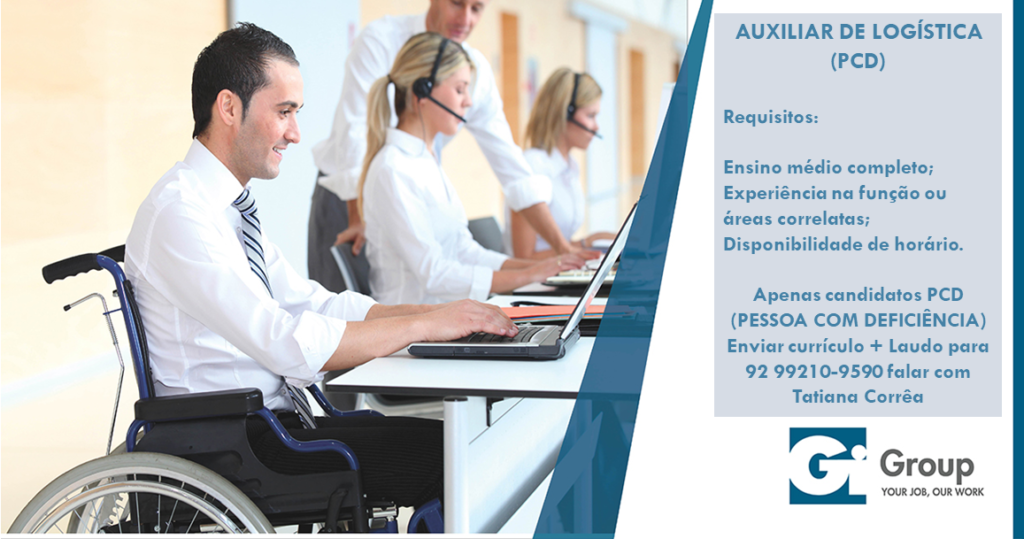 AUXILIAR DE LOGÍSTICA (PCD)

Requisitos:

Ensino médio completo;
Experiência na função ou áreas correlatas;
Disponibilidade de horário.

Apenas candidatos PCD (PESSOA COM DEFICIÊNCIA)
Enviar currículo + Laudo para 92 99210-9590 falar com Tatiana Corrêa

Gi Group
YOUR JOB, OUR WORK